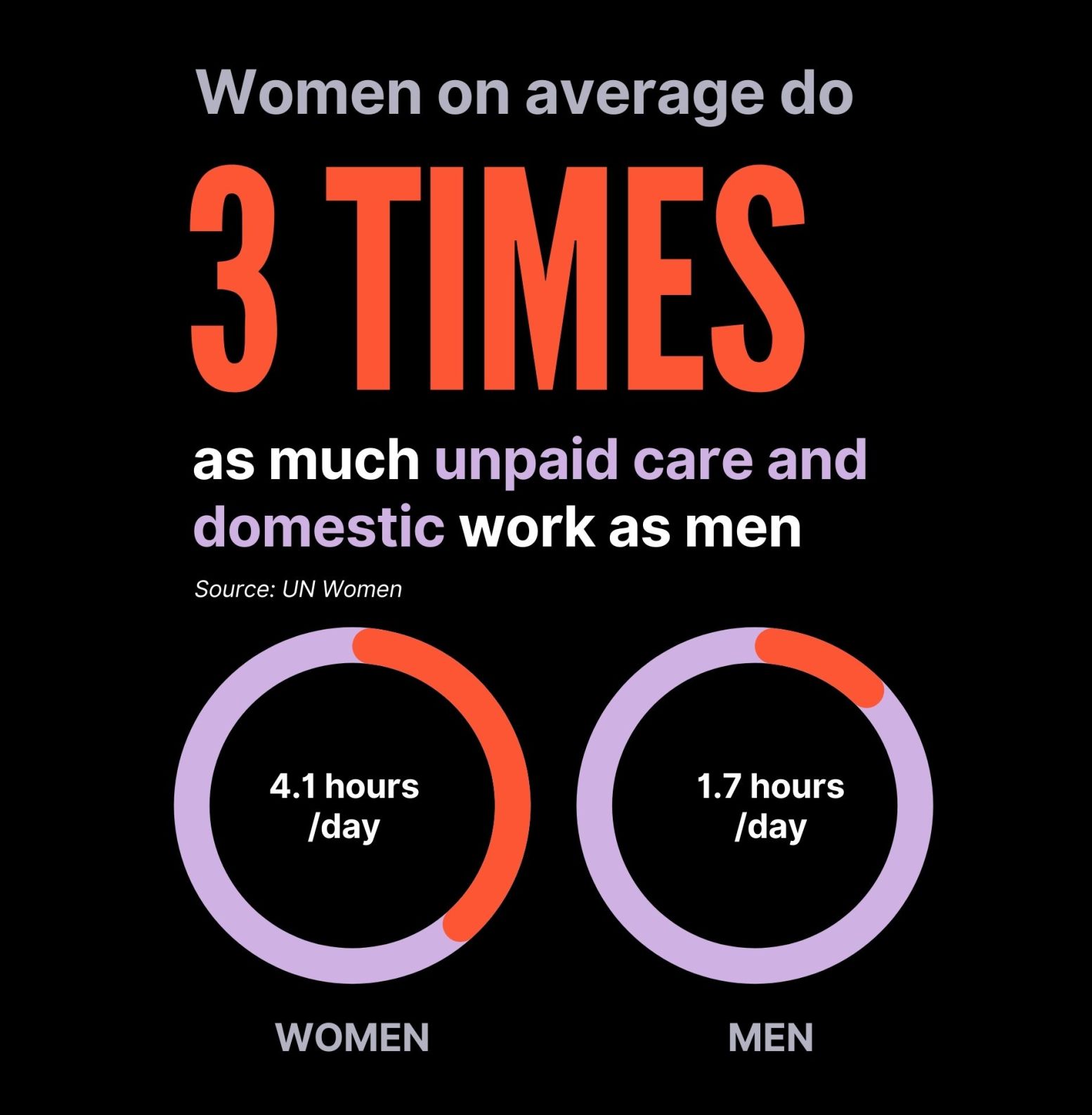 Women on average do

3 TIMES

as much unpaid care and domestic work as men

Source: UN Women

4.1 hours /day

1.7 hours /day

WOMEN

MEN